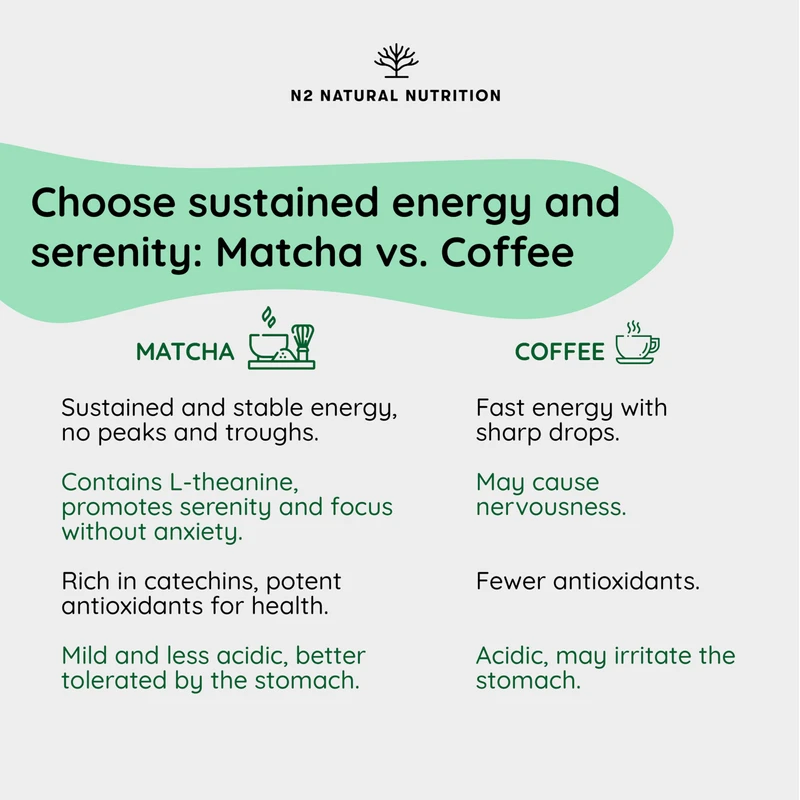 N2 NATURAL NUTRITION

Choose sustained energy and serenity: Matcha vs. Coffee

MATCHA

Sustained and stable energy, no peaks and troughs.

Contains L-theanine, promotes serenity and focus without anxiety.

Rich in catechins, potent antioxidants for health.

Mild and less acidic, better tolerated by the stomach.

COFFEE

Fast energy with sharp drops.

May cause nervousness.

Fewer antioxidants.

Acidic, may irritate the stomach.